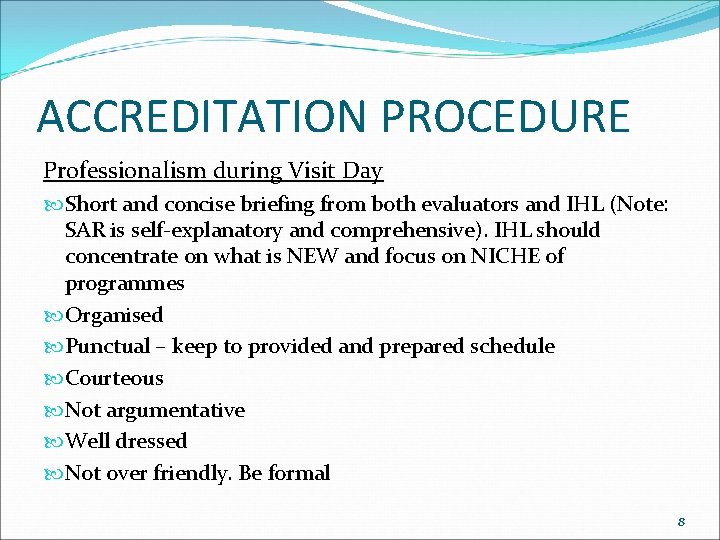 ACCREDITATION PROCEDURE

Professionalism during Visit Day

Short and concise briefing from both evaluators and IHL (Note: SAR is self-explanatory and comprehensive). IHL should concentrate on what is NEW and focus on NICHE of programmes

Organised

Punctual – keep to provided and prepared schedule

Courteous

Not argumentative

Well dressed

Not over friendly. Be formal

8